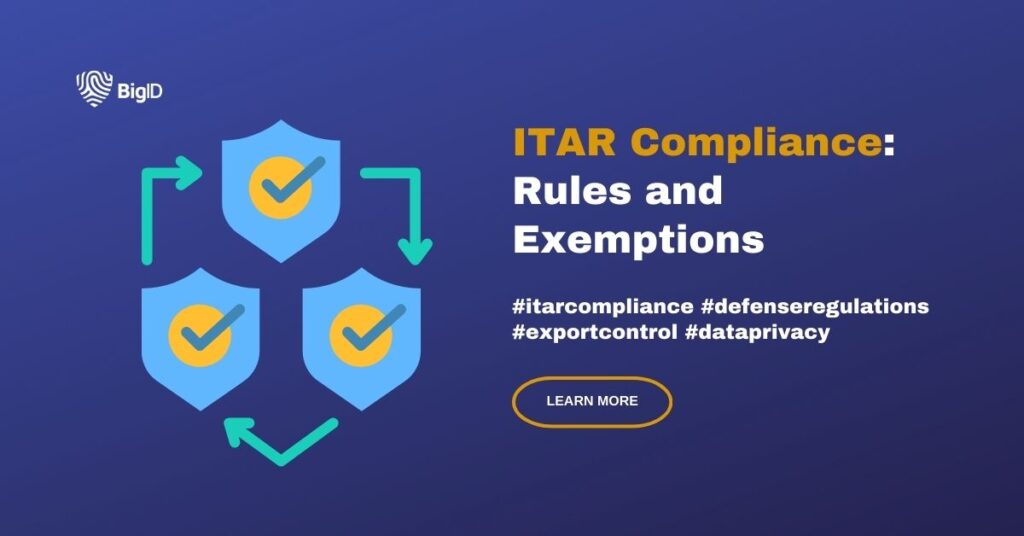 BigID

ITAR Compliance: Rules and Exemptions

#itarcompliance #defenseregulations #exportcontrol #dataprivacy

LEARN MORE